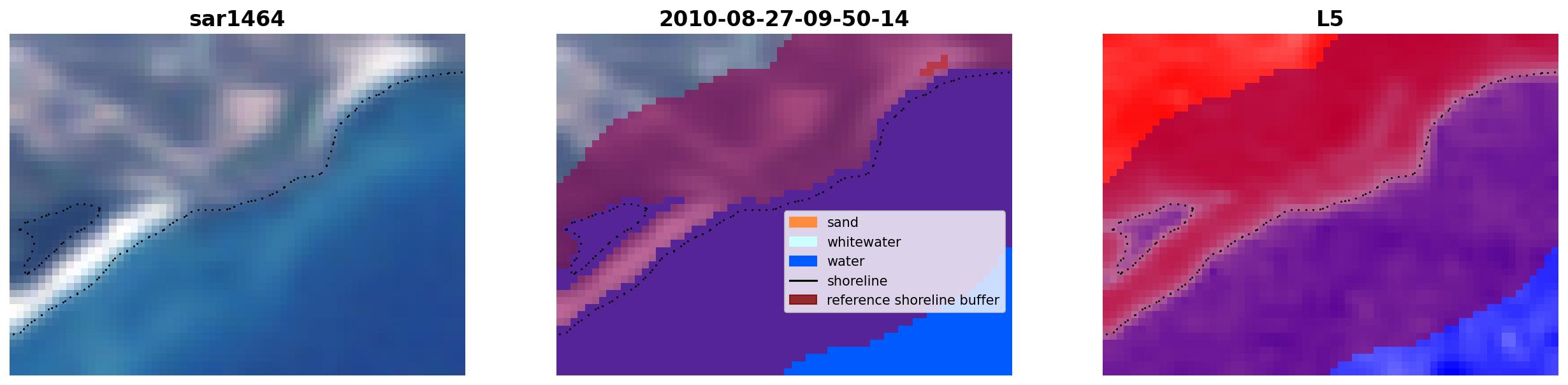 sar1464

2010-08-27-09-50-14

sand
whitewater
water
shoreline
reference shoreline buffer

L5